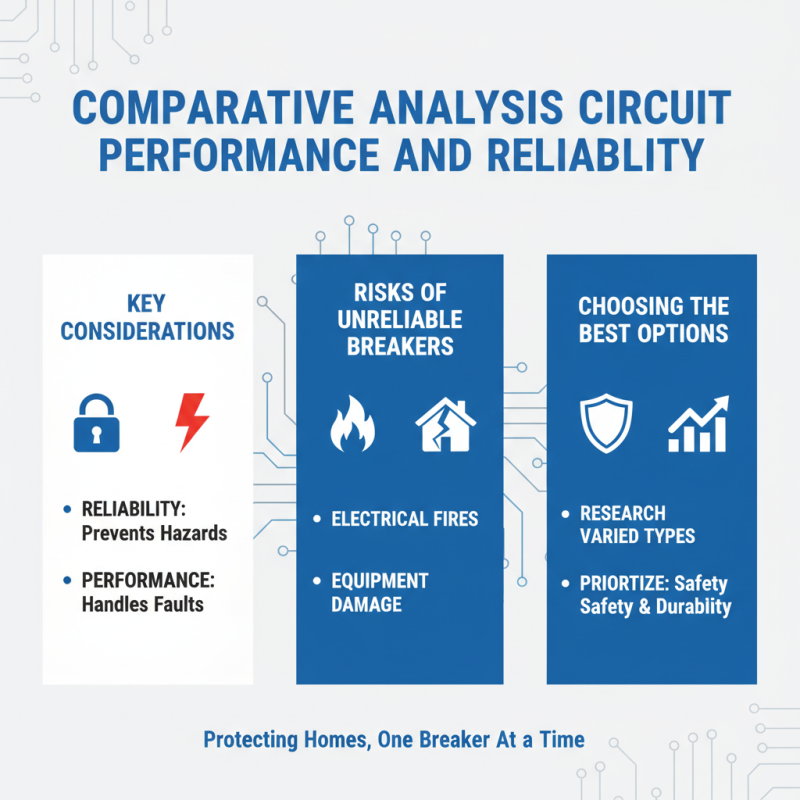 COMPARATIVE ANALYSIS CIRCUIT PERFORMANCE AND RELIABLITY

KEY CONSIDERATIONS

• RELIABILITY: Prevents Hazards

• PERFORMANCE: Handles Faults

RISKS OF UNRELIABLE BREAKERS

• ELECTRICAL FIRES

• EQUIPMENT DAMAGE

CHOOSING THE BEST OPTIONS

• RESEARCH VARIED TYPES

• PRIORTIZE: Safety Safety & Durability

Protecting Homes, One Breaker At a Time